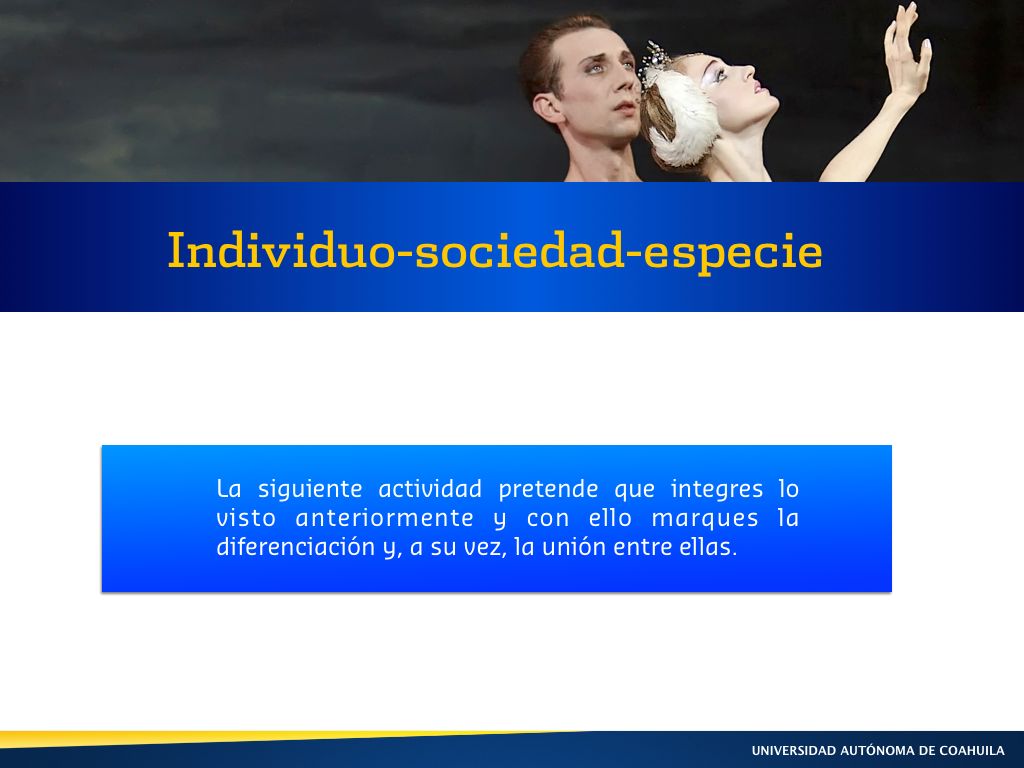 Individuo-sociedad-especie

La siguiente actividad pretende que integres lo visto anteriormente y con ello marques la diferenciación y, a su vez, la unión entre ellas.

UNIVERSIDAD AUTÓNOMA DE COAHUILA